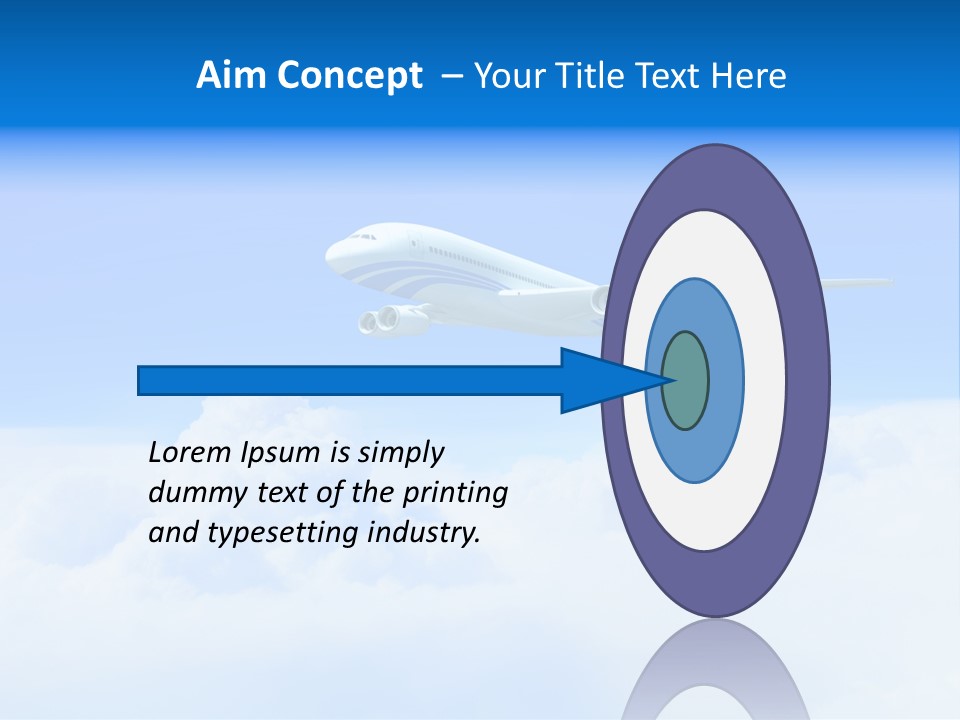 Aim Concept – Your Title Text Here

Lorem Ipsum is simply dummy text of the printing and typesetting industry.